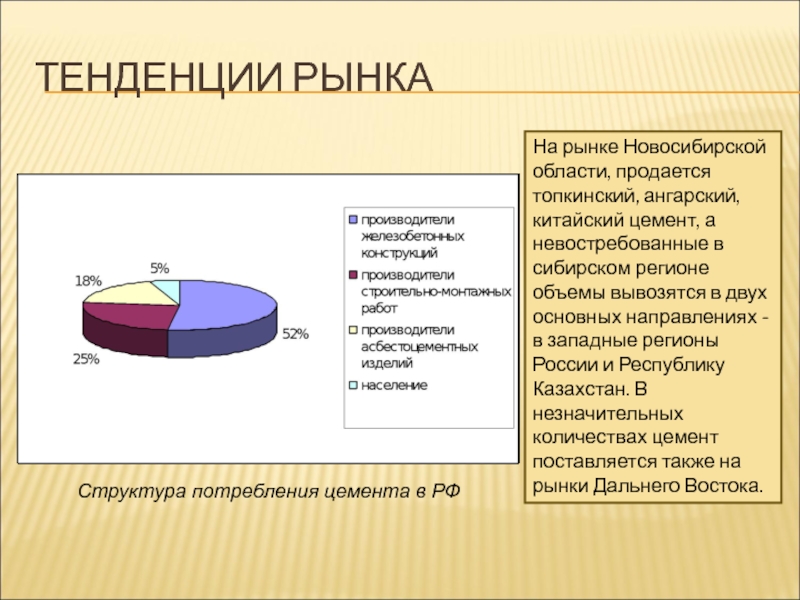 ТЕНДЕНЦИИ РЫНКА

5%
18%
52%
25%

производители железобетонных конструкций
производители строительно-монтажных работ
производители асбестоцементных изделий
население

Структура потребления цемента в РФ

На рынке Новосибирской области, продается топкинский, ангарский, китайский цемент, а невостребованные в сибирском регионе объемы вывозятся в двух основных направлениях - в западные регионы России и Республику Казахстан. В незначительных количествах цемент поставляется также на рынки Дальнего Востока.